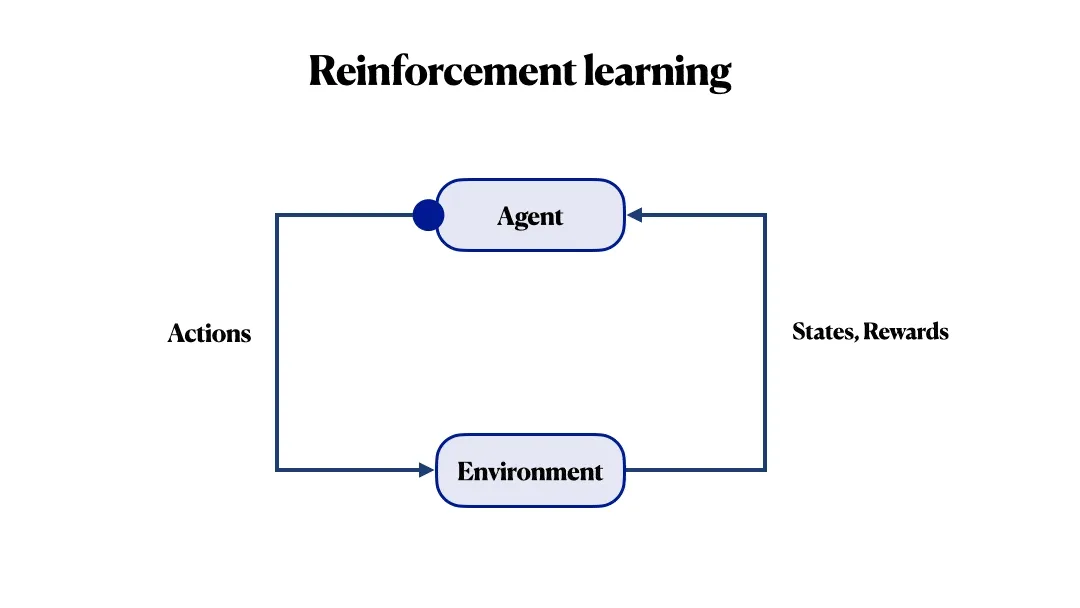 Reinforcement learning

Agent

Actions

States, Rewards

Environment